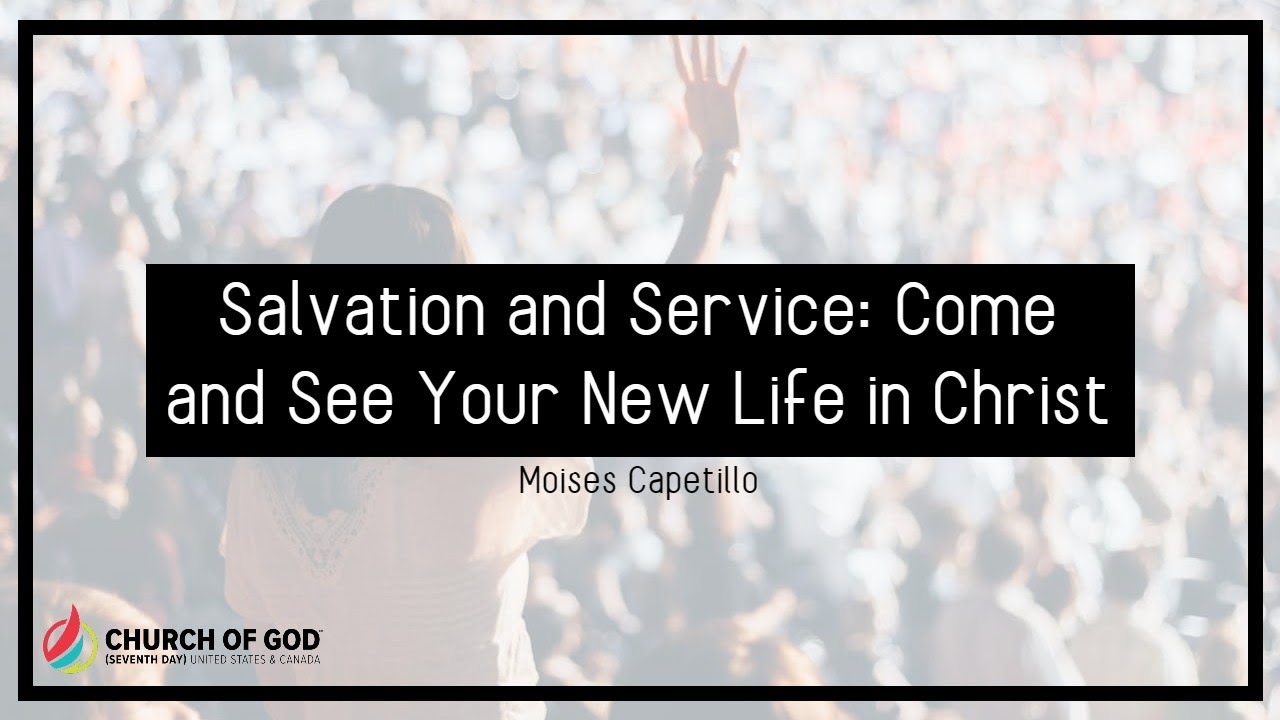 Salvation and Service: Come and See Your New Life in Christ

Moises Capetillo

CHURCH OF GOD
(SEVENTH DAY) UNITED STATES & CANADA